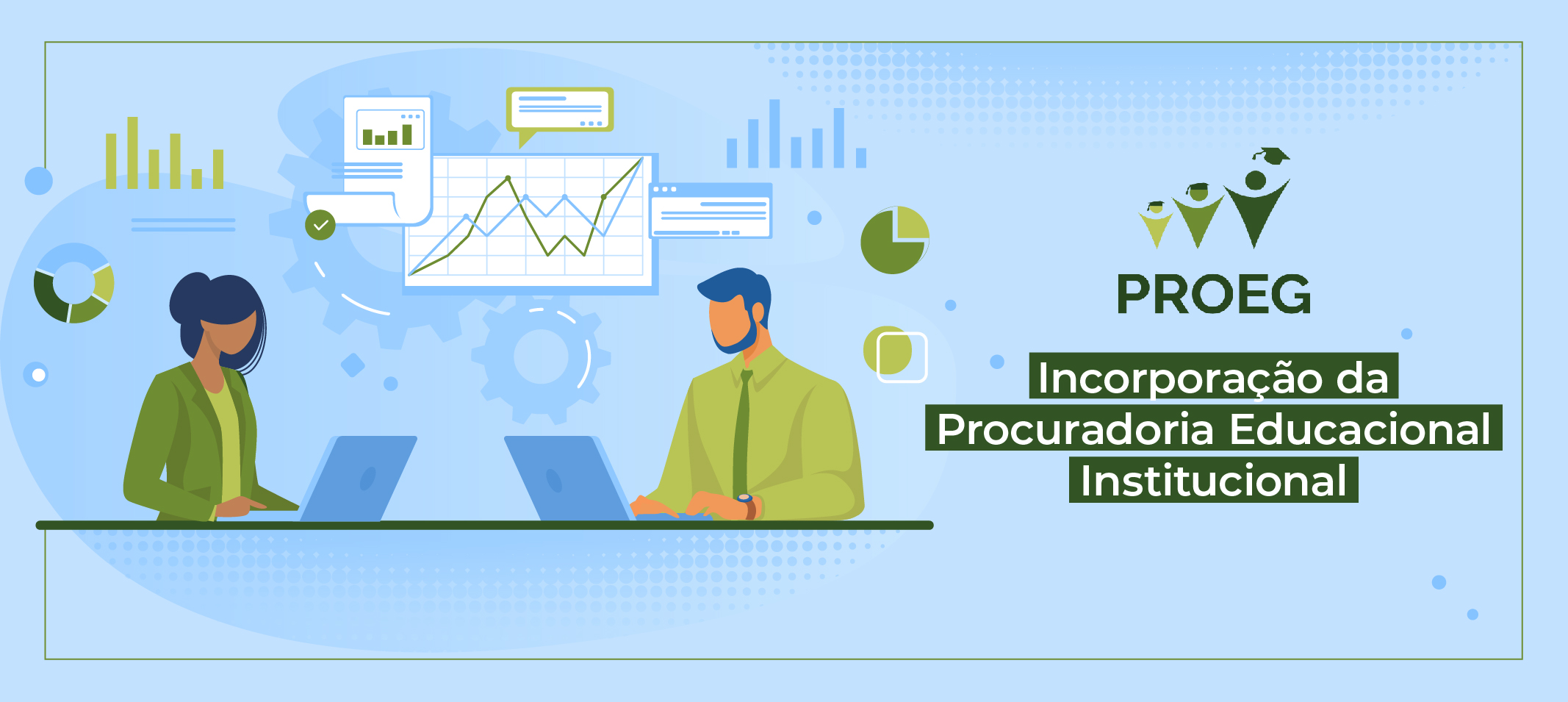 PROEG

Incorporação da Procuradoria Educacional Institucional